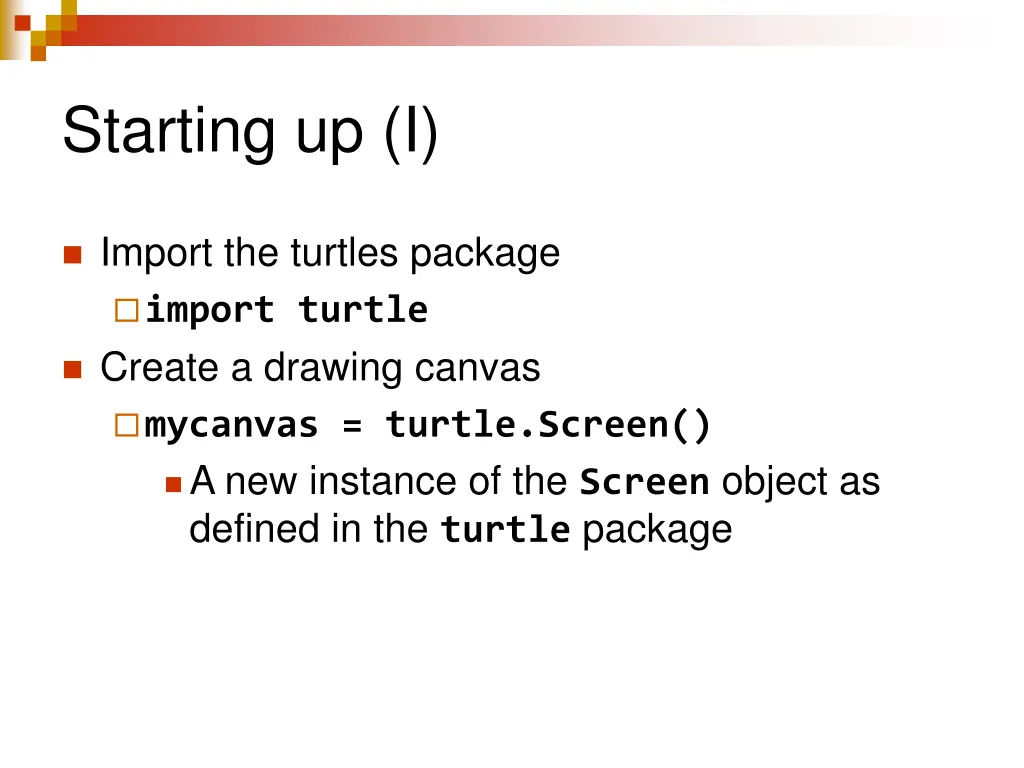 Starting up (I)

Import the turtles package

import turtle

Create a drawing canvas

mycanvas = turtle.Screen()

A new instance of the Screen object as defined in the turtle package